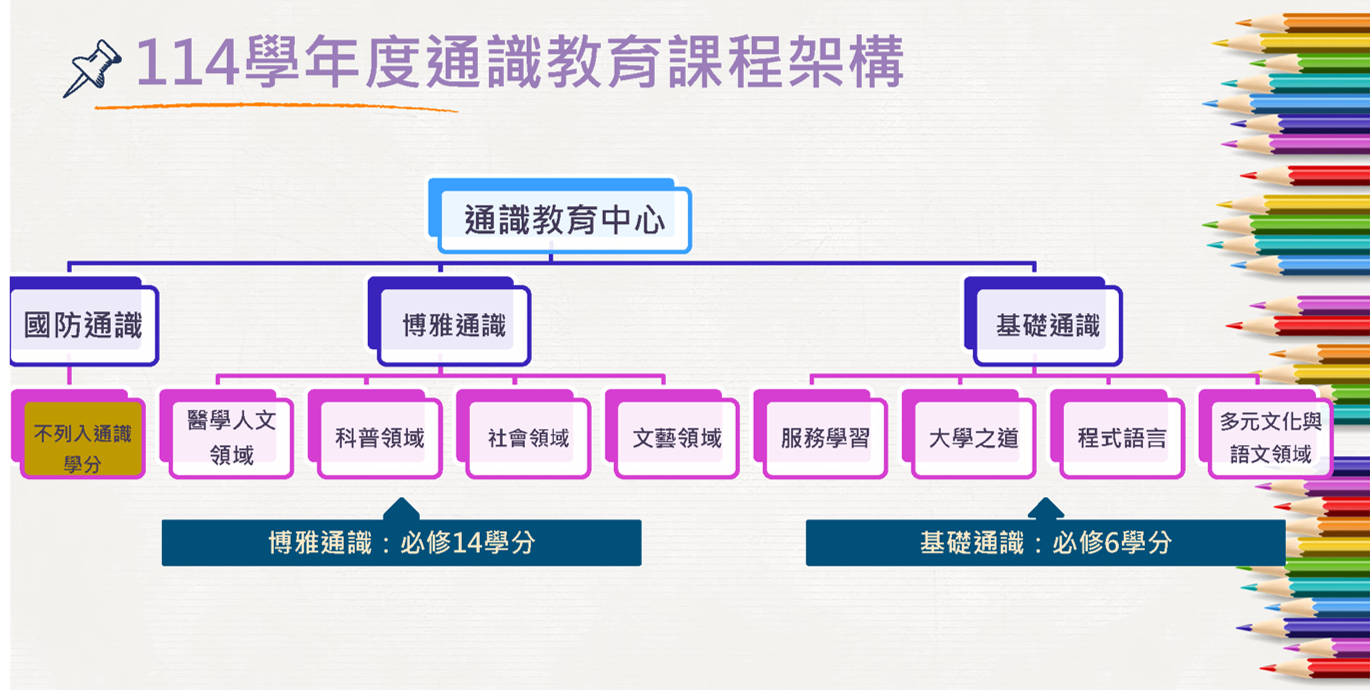 114學年度通識教育課程架構

通識教育中心

國防通識

博雅通識

基礎通識

不列入通識學分

醫學人文領域

科普領域

社會領域

文藝領域

服務學習

大學之道

程式語言

多元文化與語文領域

博雅通識：必修14學分

基礎通識：必修6學分